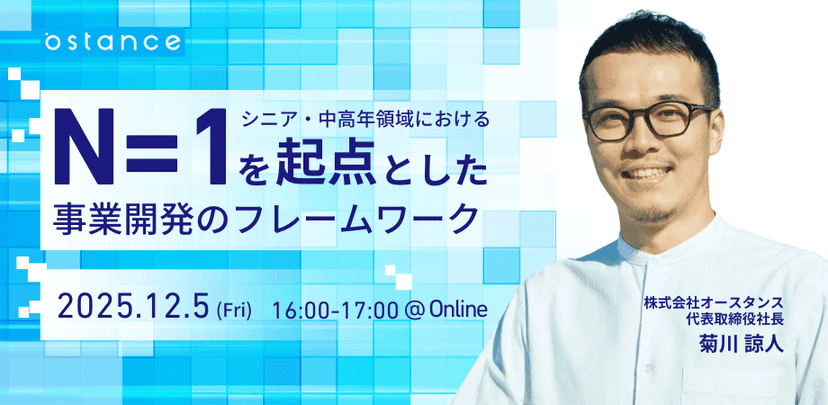 ostance

シニア・中高年領域における
N=1を起点とした
事業開発のフレームワーク

2025.12.5 (Fri) 16:00-17:00 @ Online

株式会社オースタンス
代表取締役社長
菊川 諒人